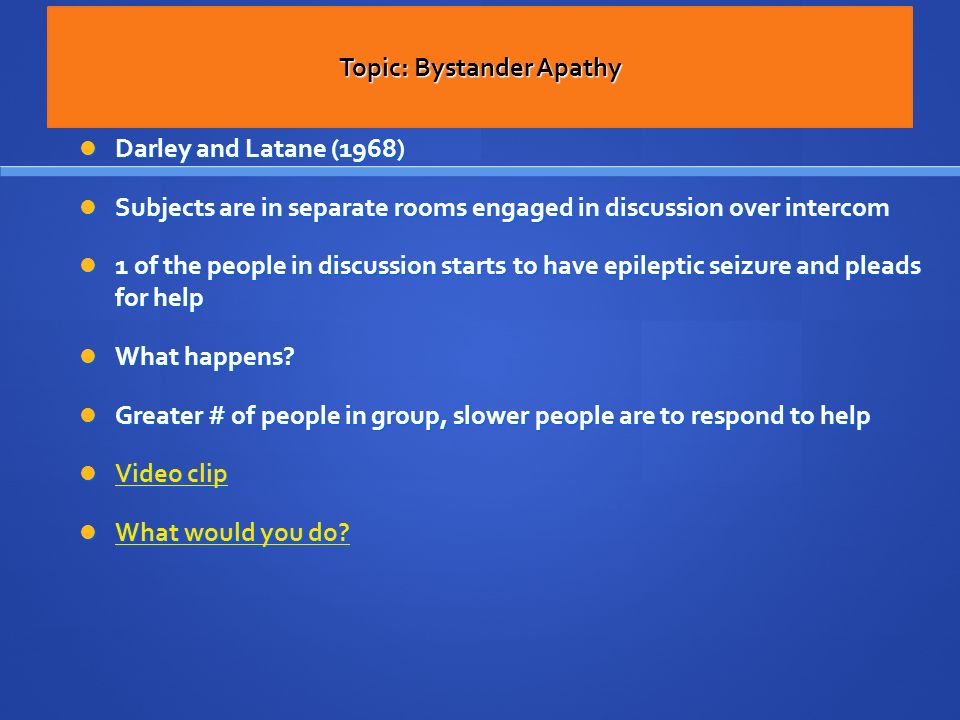 Topic: Bystander Apathy

- Darley and Latane (1968)
- Subjects are in separate rooms engaged in discussion over intercom
- 1 of the people in discussion starts to have epileptic seizure and pleads for help
- What happens?
- Greater # of people in group, slower people are to respond to help
- Video clip
- What would you do?